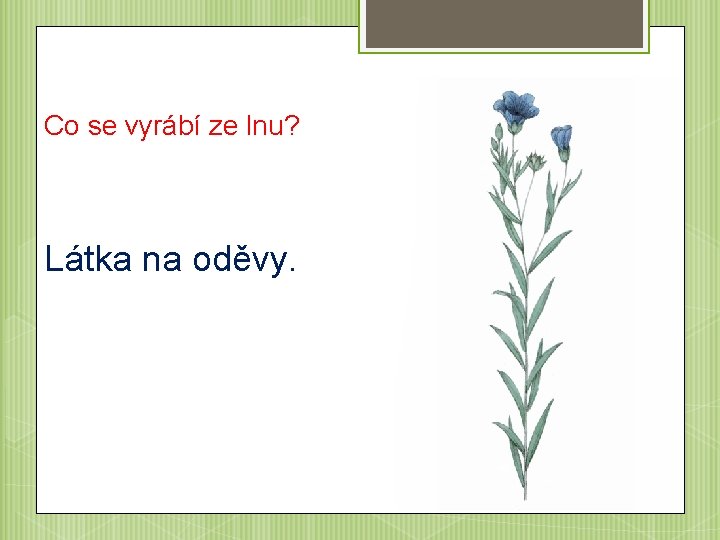 Co se vyrábí ze lnu?

Látka na oděvy.